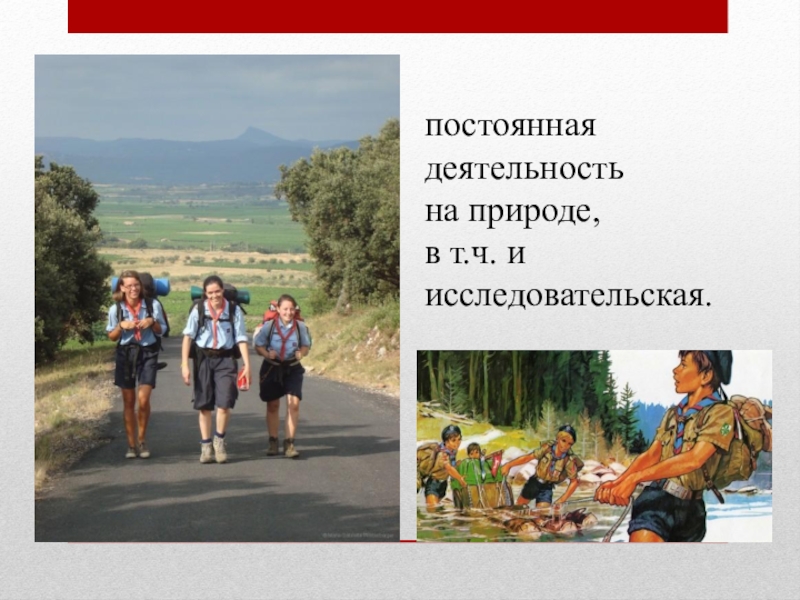 постоянная деятельность на природе, в т.ч. и исследовательская.